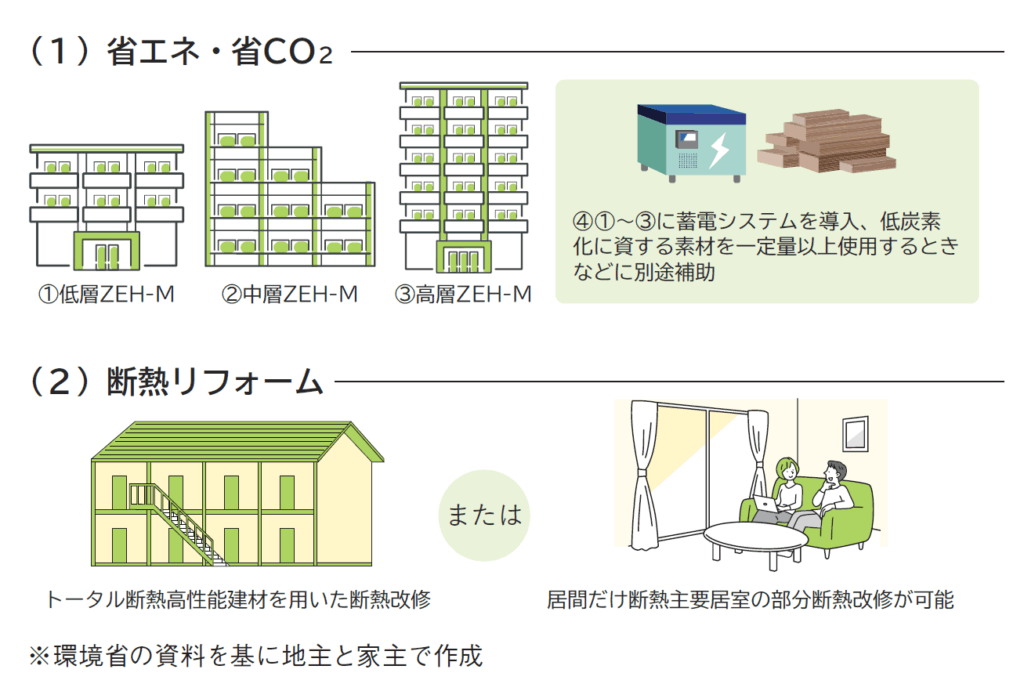 （1）省エネ・省$CO_2$

①低層ZEH-M　②中層ZEH-M　③高層ZEH-M

④①～③に蓄電システムを導入、低炭素化に資する素材を一定量以上使用するときなどに別途補助

（2）断熱リフォーム

トータル断熱高性能建材を用いた断熱改修

または

居間だけ断熱主要居室の部分断熱改修が可能

※環境省の資料を基に地主と家主で作成